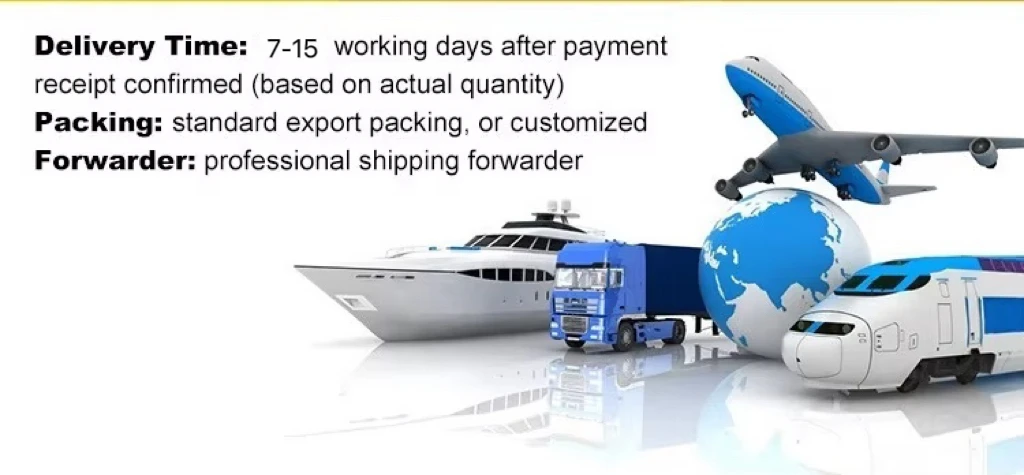 **Delivery Time:** 7-15 working days after payment receipt confirmed (based on actual quantity)
**Packing:** standard export packing, or customized
**Forwarder:** professional shipping forwarder